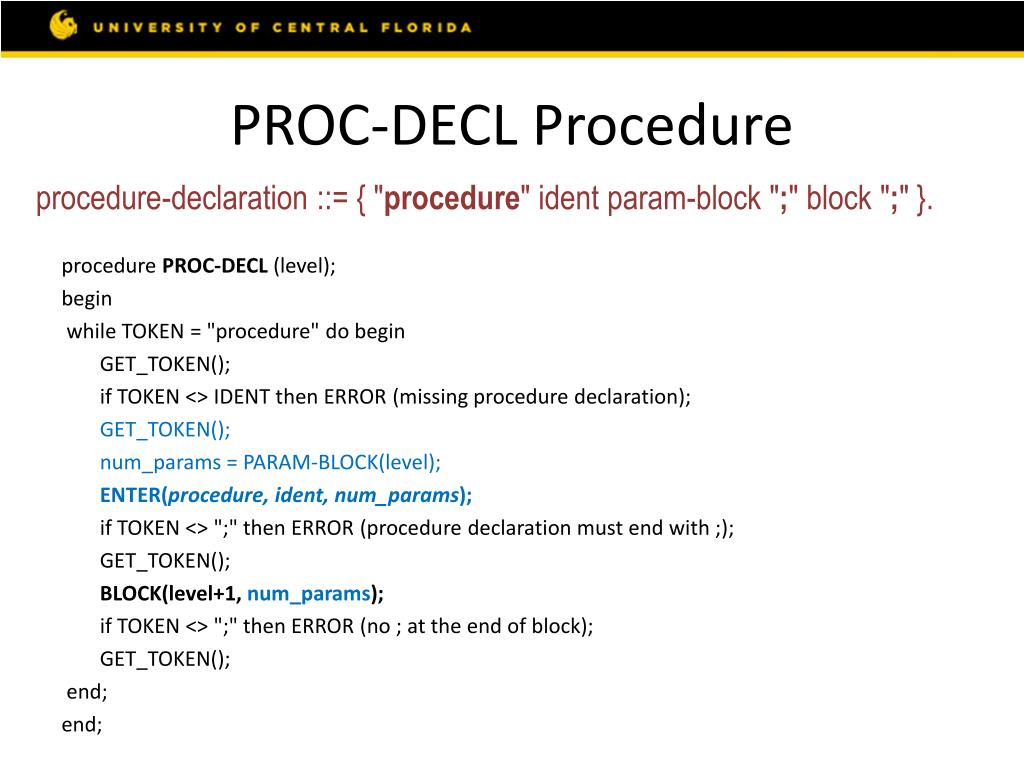 UNIVERSITY OF CENTRAL FLORIDA

PROC-DECL Procedure

procedure-declaration ::= { "procedure" ident param-block ";" block ";" }.

procedure PROC-DECL (level);
begin
while TOKEN = "procedure" do begin
GET_TOKEN();
if TOKEN <> IDENT then ERROR (missing procedure declaration);
GET_TOKEN();
num_params = PARAM-BLOCK(level);
ENTER(procedure, ident, num_params);
if TOKEN <> ";" then ERROR (procedure declaration must end with ;);
GET_TOKEN();
BLOCK(level+1, num_params);
if TOKEN <> ";" then ERROR (no ; at the end of block);
GET_TOKEN();
end;
end;